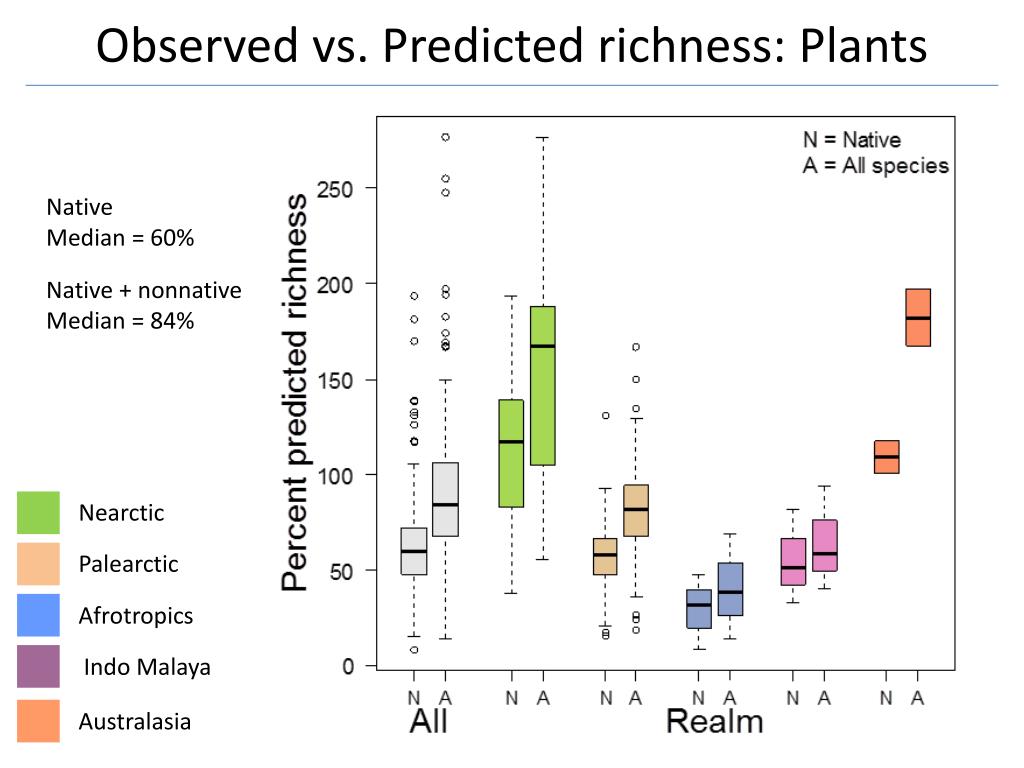 Observed vs. Predicted richness: Plants

Native
Median = 60%

Native + nonnative
Median = 84%

Nearctic

Palearctic

Afrotropics

Indo Malaya

Australasia

N = Native
A = All species

Percent predicted richness

250
200
150
100
50
0

N A N A N A N A N A N A
All Realm